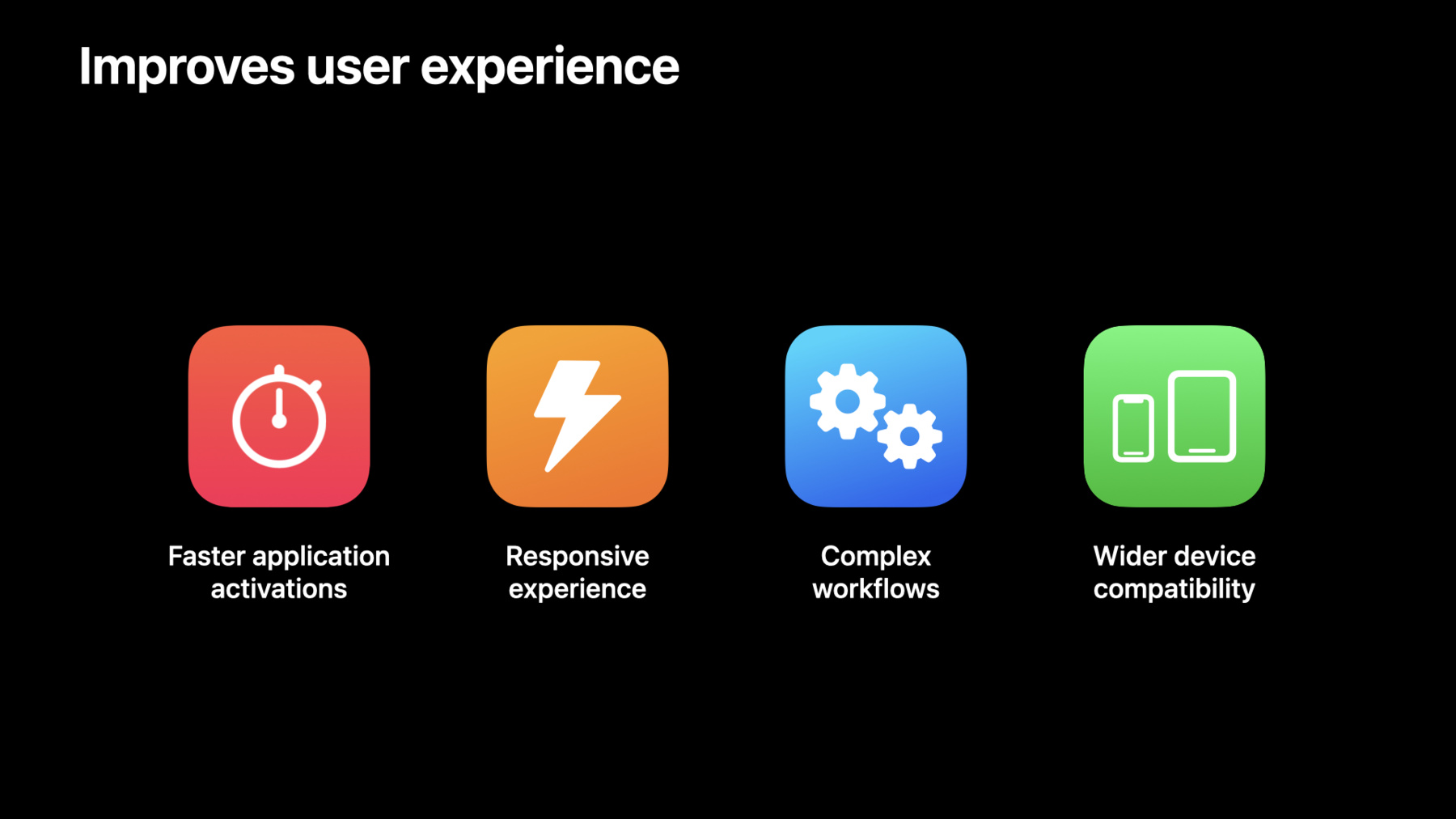 Improves user experience

Faster application activations

Responsive experience

Complex workflows

Wider device compatibility